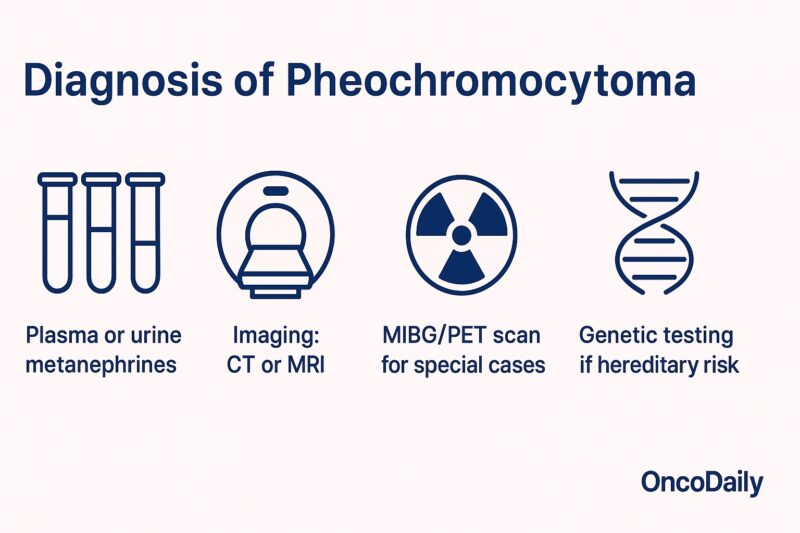 Diagnosis of Pheochromocytoma

Plasma or urine metanephrines

Imaging: CT or MRI

MIBG/PET scan for special cases

Genetic testing if hereditary risk

OncoDaily